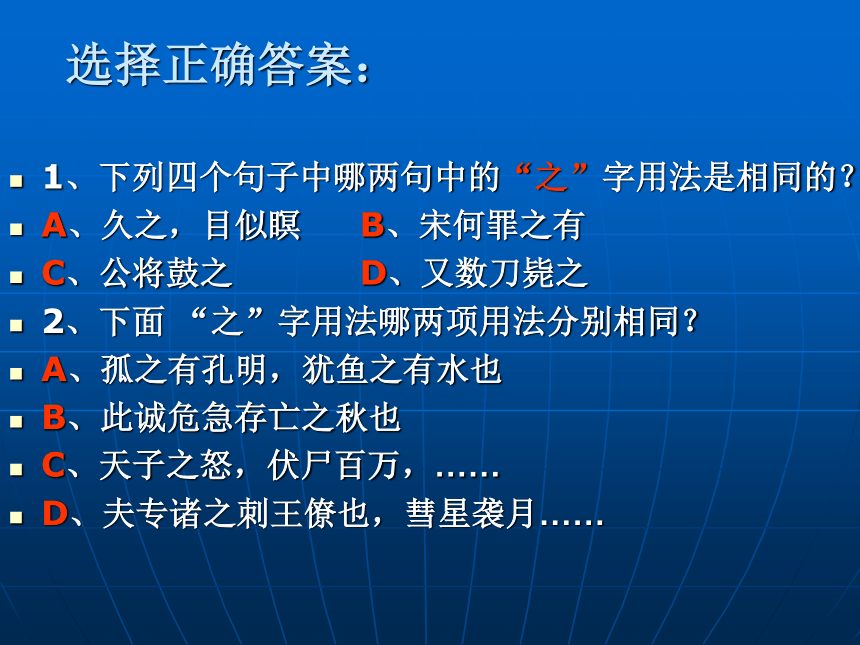 选择正确答案：

1、下列四个句子中哪两句中的“之”字用法是相同的？
A、久之，目似瞑　　B、宋何罪之有
C、公将鼓之　　　　D、又数刀毙之
2、下面 “之”字用法哪两项用法分别相同？
A、孤之有孔明，犹鱼之有水也
B、此诚危急存亡之秋也
C、天子之怒，伏尸百万，……
D、夫专诸之刺王僚也，彗星袭月……